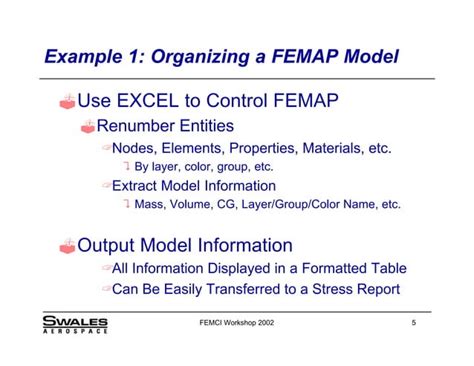 Example 1: Organizing a FEMAP Model

Use EXCEL to Control FEMAP

Renumber Entities

Nodes, Elements, Properties, Materials, etc.

By layer, color, group, etc.

Extract Model Information

Mass, Volume, CG, Layer/Group/Color Name, etc.

Output Model Information

All Information Displayed in a Formatted Table

Can Be Easily Transferred to a Stress Report

SWALES AEROSPACE

FEMCI Workshop 2002

5